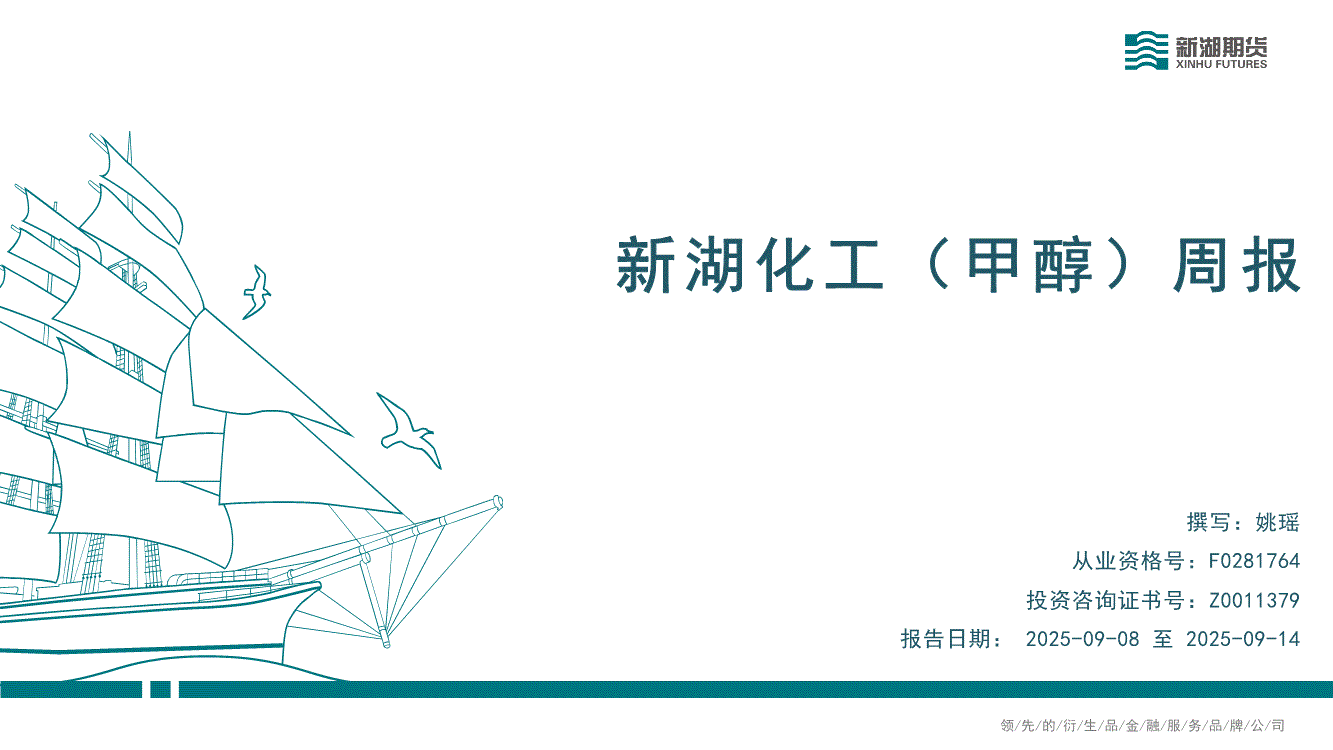 新湖期货
XINHU FUTURES

新湖化工（甲醇）周报

撰写：姚瑶

从业资格号：F0281764

投资咨询证书号：Z0011379

报告日期： 2025-09-08 至 2025-09-14

领/先/的/衍/生/品/金/融/服/务/品/牌/公/司